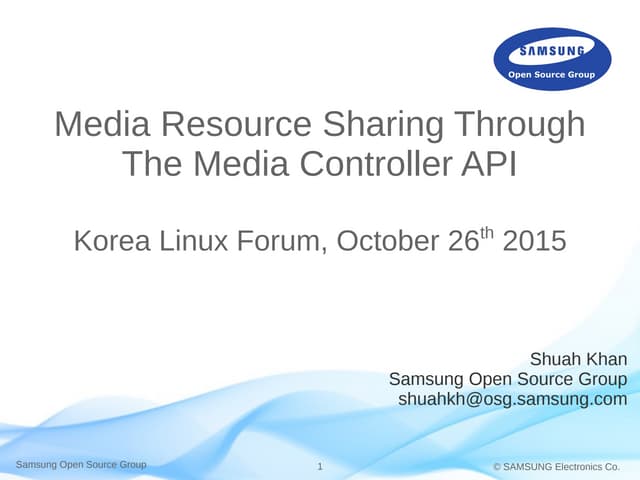 SAMSUNG
Open Source Group

Media Resource Sharing Through The Media Controller API

Korea Linux Forum, October 26$^{th}$ 2015

Shuah Khan
Samsung Open Source Group
shuahkh@osg.samsung.com

Samsung Open Source Group

1

© SAMSUNG Electronics Co.